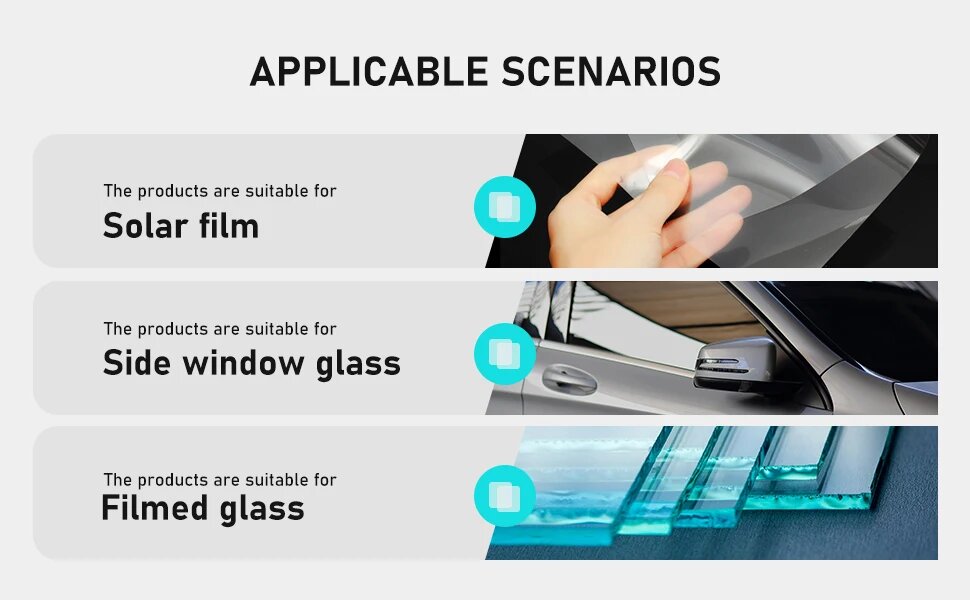 APPLICABLE SCENARIOS

The products are suitable for
Solar film

The products are suitable for
Side window glass

The products are suitable for
Filmed glass